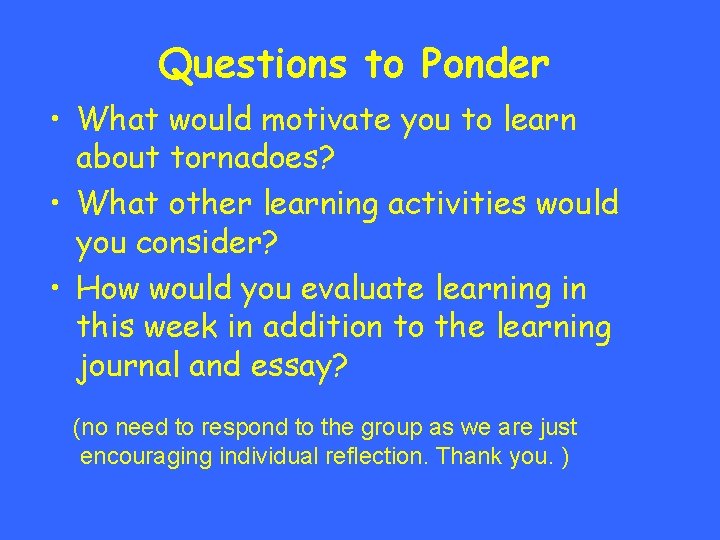 Questions to Ponder

• What would motivate you to learn about tornadoes?
• What other learning activities would you consider?
• How would you evaluate learning in this week in addition to the learning journal and essay?

(no need to respond to the group as we are just encouraging individual reflection. Thank you. )